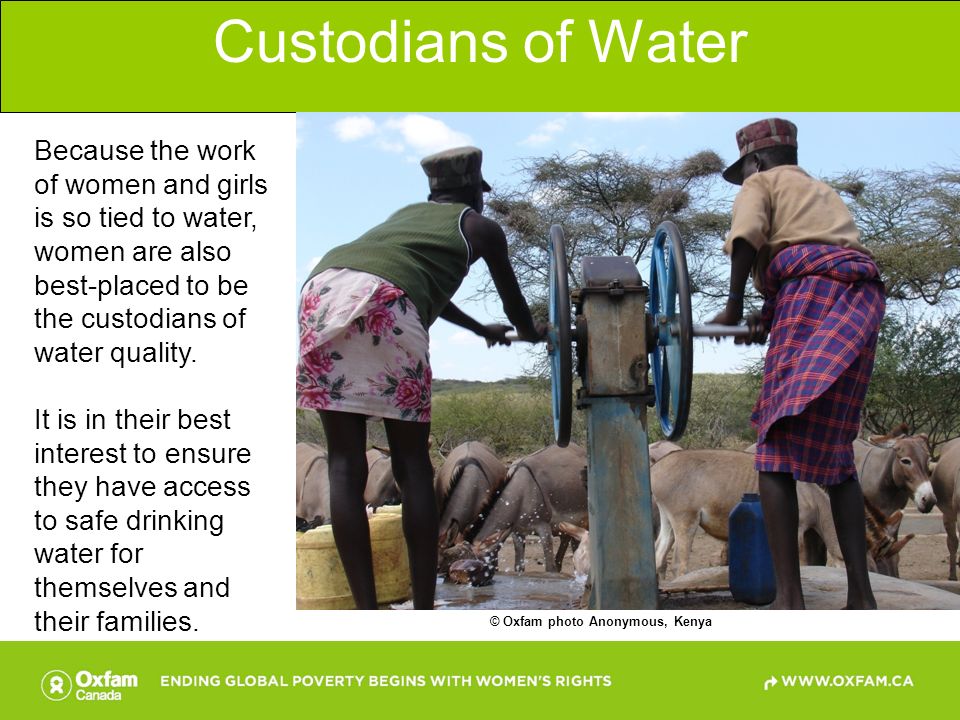 Custodians of Water

Because the work of women and girls is so tied to water, women are also best-placed to be the custodians of water quality.

It is in their best interest to ensure they have access to safe drinking water for themselves and their families.

© Oxfam photo Anonymous, Kenya

Oxfam Canada

ENDING GLOBAL POVERTY BEGINS WITH WOMEN'S RIGHTS

WWW.OXFAM.CA